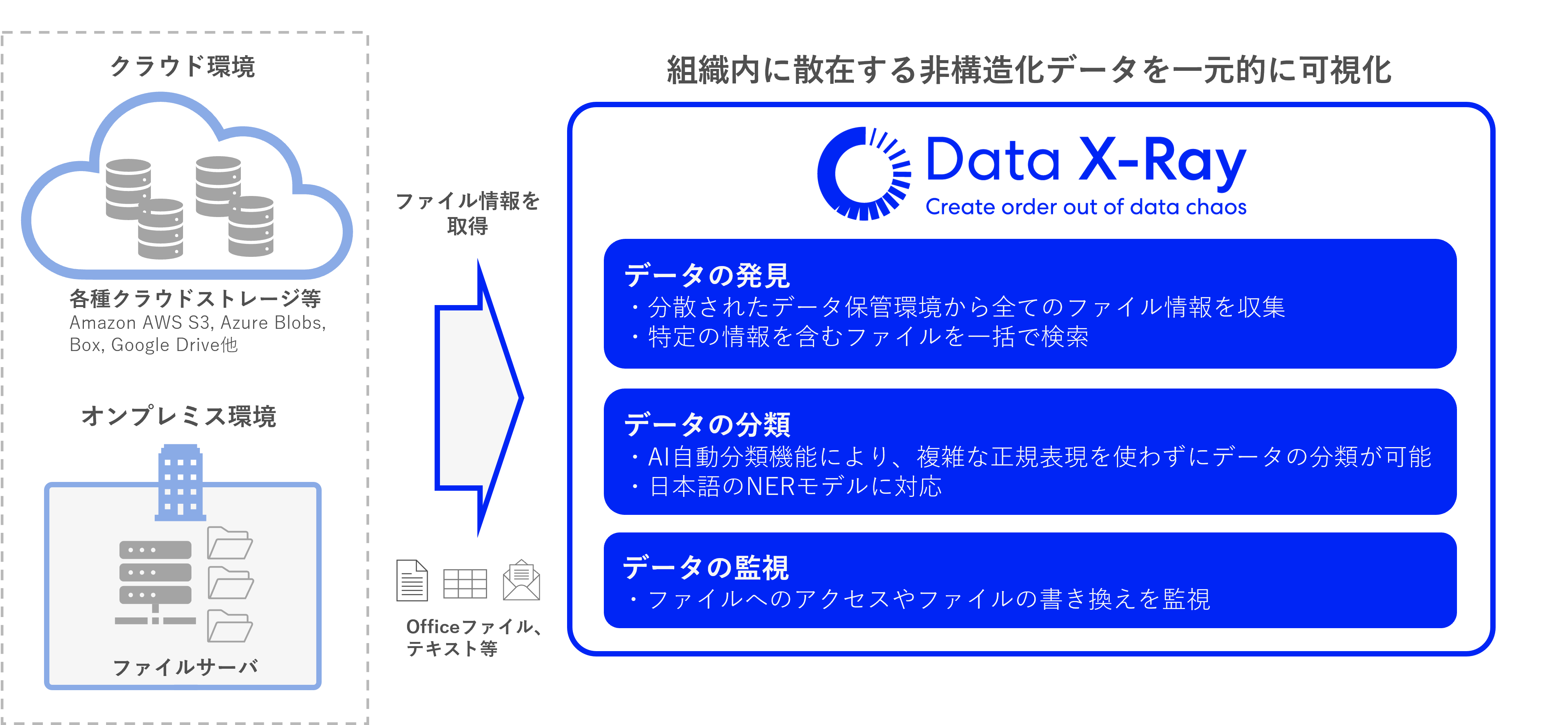 クラウド環境

各種クラウドストレージ等
Amazon AWS S3, Azure Blobs, Box, Google Drive他

オンプレミス環境

ファイルサーバ

ファイル情報を取得

Officeファイル、テキスト等

組織内に散在する非構造化データを一元的に可視化

Data X-Ray
Create order out of data chaos

データの発見
・分散されたデータ保管環境から全てのファイル情報を収集
・特定の情報を含むファイルを一括で検索

データの分類
・AI自動分類機能により、複雑な正規表現を使わずにデータの分類が可能
・日本語のNERモデルに対応

データの監視
・ファイルへのアクセスやファイルの書き換えを監視